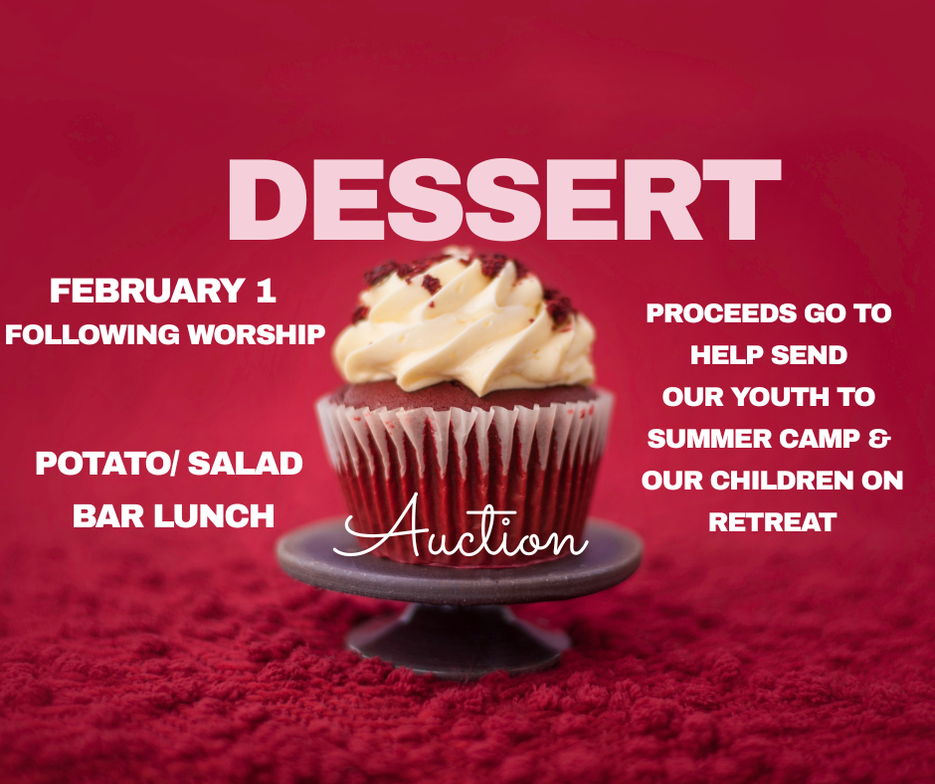 DESSERT

Auction

FEBRUARY 1
FOLLOWING WORSHIP

POTATO/ SALAD BAR LUNCH

PROCEEDS GO TO HELP SEND OUR YOUTH TO SUMMER CAMP & OUR CHILDREN ON RETREAT